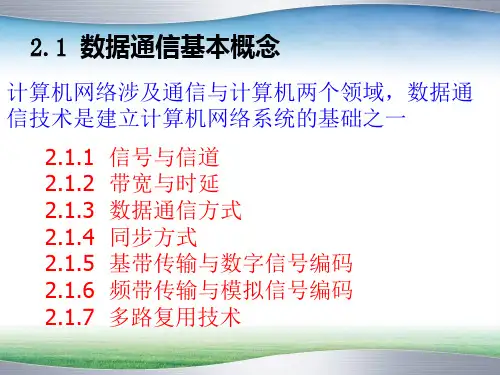 2.1 数据通信基本概念

计算机网络涉及通信与计算机两个领域，数据通信技术是建立计算机网络系统的基础之一

2.1.1 信号与信道
2.1.2 带宽与时延
2.1.3 数据通信方式
2.1.4 同步方式
2.1.5 基带传输与数字信号编码
2.1.6 频带传输与模拟信号编码
2.1.7 多路复用技术